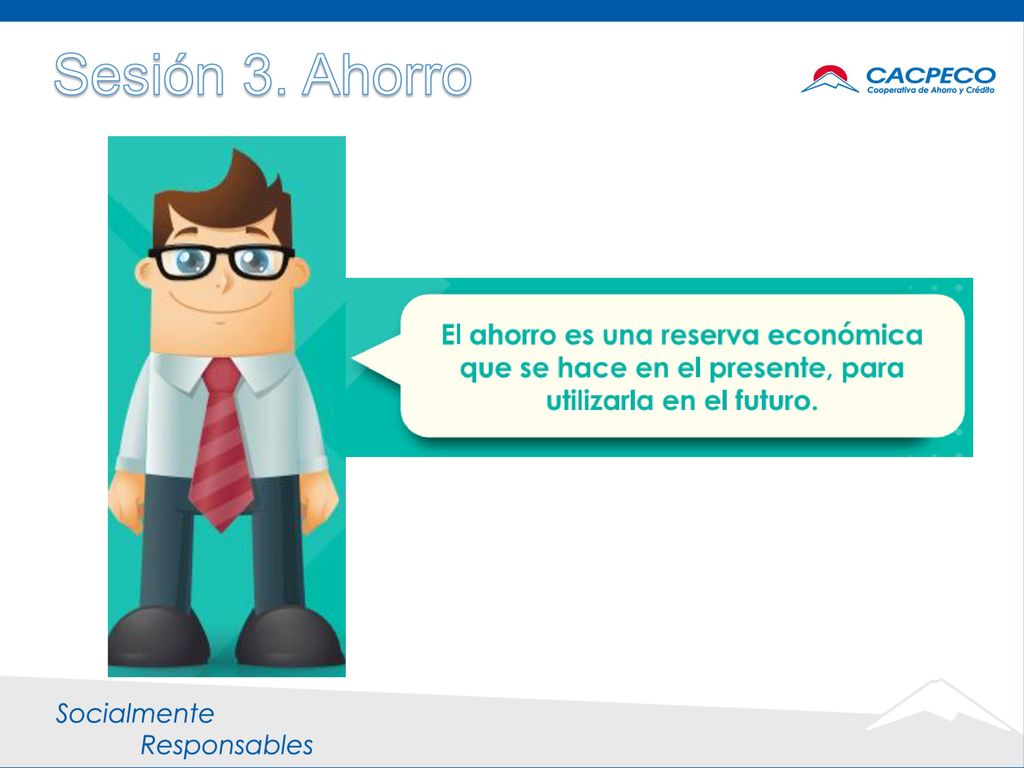 Sesión 3. Ahorro

CACPECO
Cooperativa de Ahorro y Crédito

El ahorro es una reserva económica que se hace en el presente, para utilizarla en el futuro.

Socialmente
Responsables